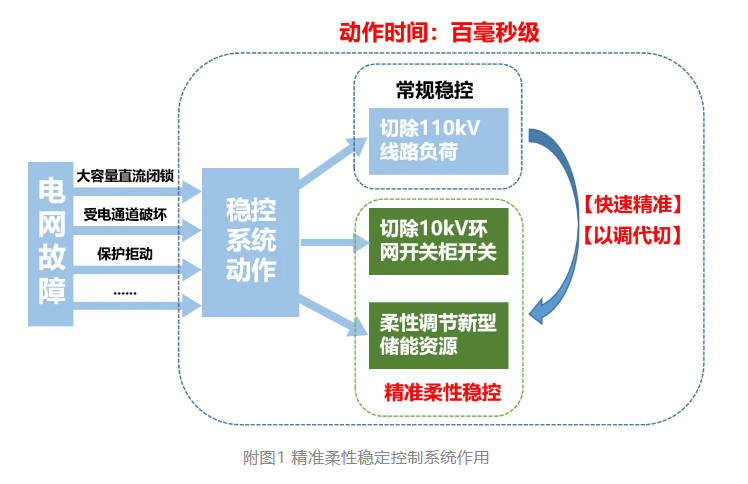 动作时间：百毫秒级

电网故障

大容量直流闭锁

受电通道破坏

保护拒动

......

稳控系统动作

常规稳控

切除110kV线路负荷

切除10kV环网开关柜开关

柔性调节新型储能资源

精准柔性稳控

【快速精准】

【以调代切】

附图1 精准柔性稳定控制系统作用